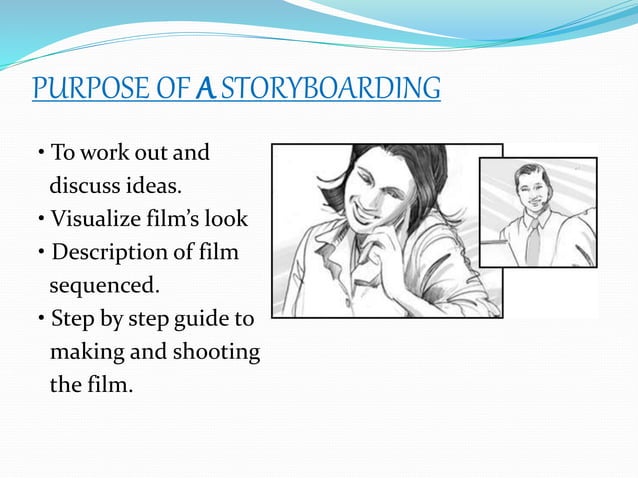 PURPOSE OF A STORYBOARDING

• To work out and discuss ideas.
• Visualize film's look
• Description of film sequenced.
• Step by step guide to making and shooting the film.